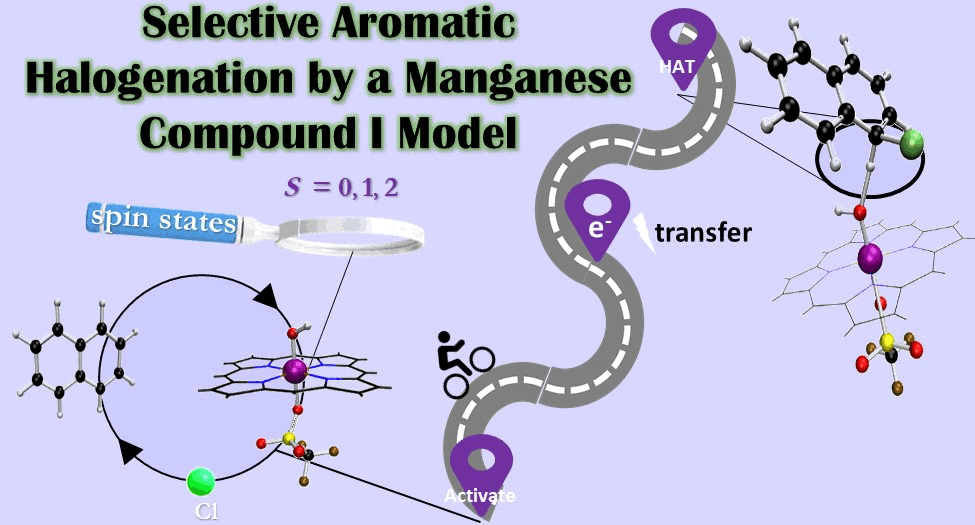 Selective Aromatic Halogenation by a Manganese Compound I Model

$S = 0, 1, 2$

spin states

HAT

$e^-$ transfer

Activate

Cl